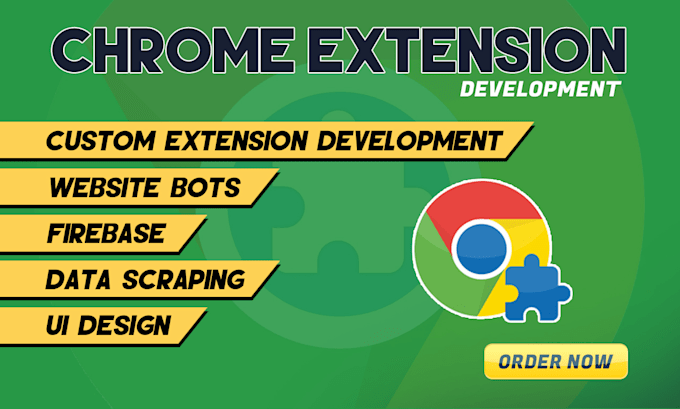 CHROME EXTENSION
DEVELOPMENT

CUSTOM EXTENSION DEVELOPMENT
WEBSITE BOTS
FIREBASE
DATA SCRAPING
UI DESIGN

ORDER NOW